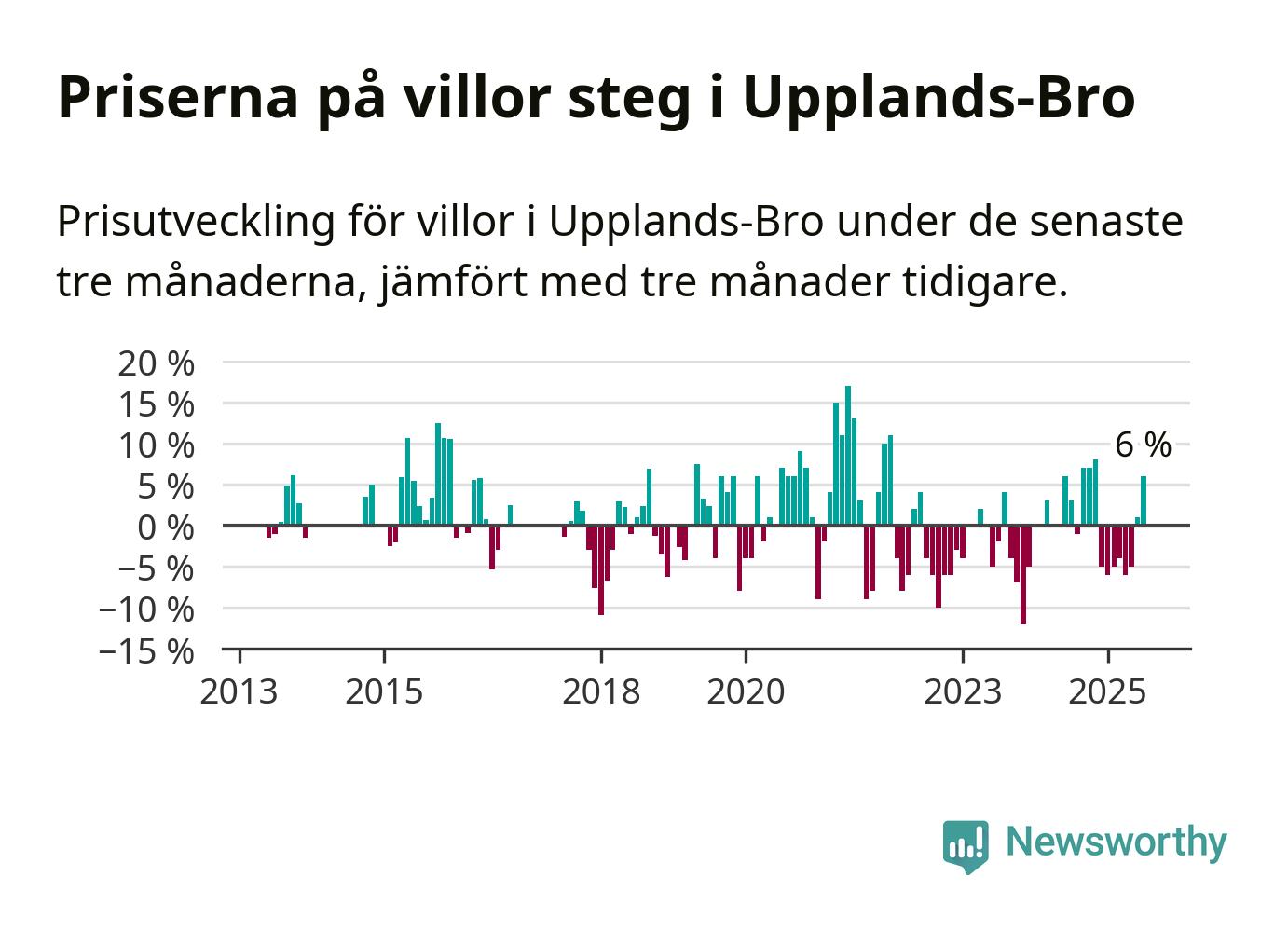 Priserna på villor steg i Upplands-Bro

Prisutveckling för villor i Upplands-Bro under de senaste tre månaderna, jämfört med tre månader tidigare.

20 %
15 %
10 %
5 %
0 %
−5 %
−10 %
−15 %

6 %

2013
2015
2018
2020
2023
2025

Newsworthy